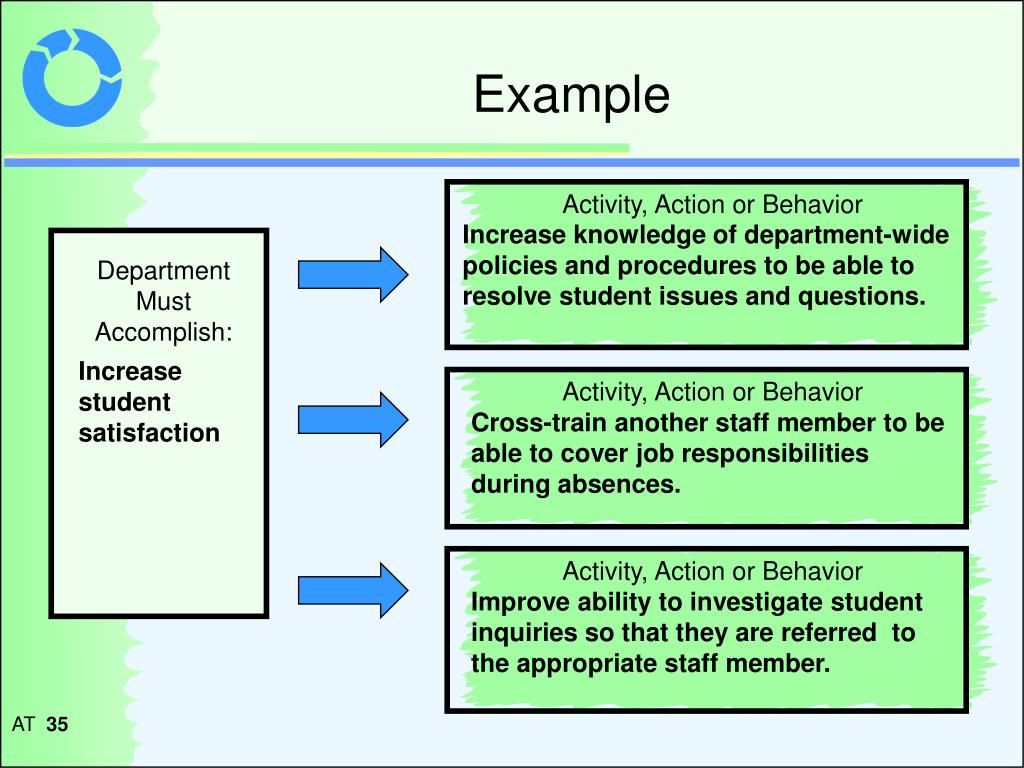 Example

Department Must Accomplish:

Increase student satisfaction

Activity, Action or Behavior
Increase knowledge of department-wide policies and procedures to be able to resolve student issues and questions.

Activity, Action or Behavior
Cross-train another staff member to be able to cover job responsibilities during absences.

Activity, Action or Behavior
Improve ability to investigate student inquiries so that they are referred to the appropriate staff member.

AT 35